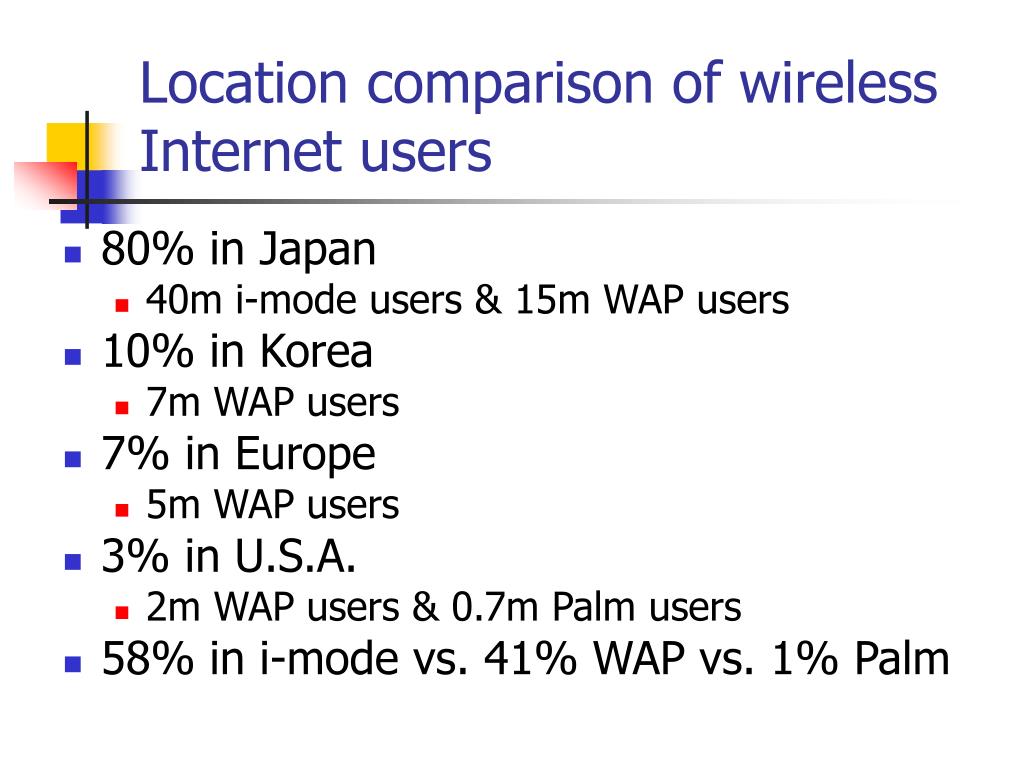 Location comparison of wireless Internet users

- 80% in Japan
  - 40m i-mode users & 15m WAP users
- 10% in Korea
  - 7m WAP users
- 7% in Europe
  - 5m WAP users
- 3% in U.S.A.
  - 2m WAP users & 0.7m Palm users
- 58% in i-mode vs. 41% WAP vs. 1% Palm